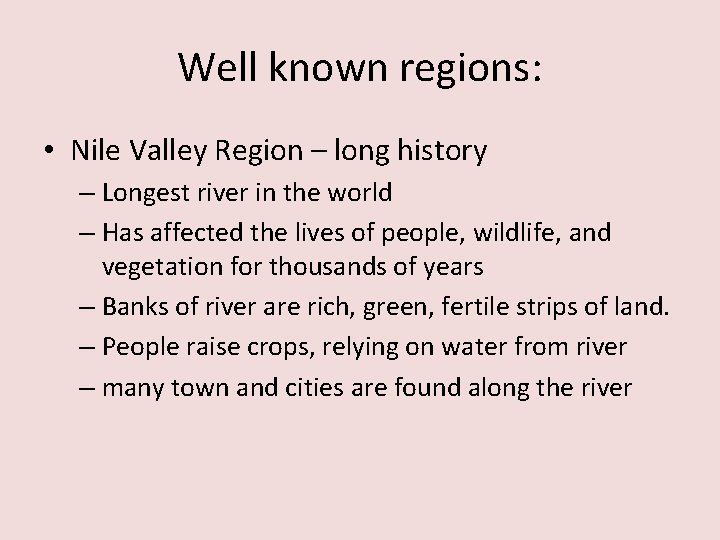 Well known regions:

• Nile Valley Region – long history
– Longest river in the world
– Has affected the lives of people, wildlife, and vegetation for thousands of years
– Banks of river are rich, green, fertile strips of land.
– People raise crops, relying on water from river
– many town and cities are found along the river